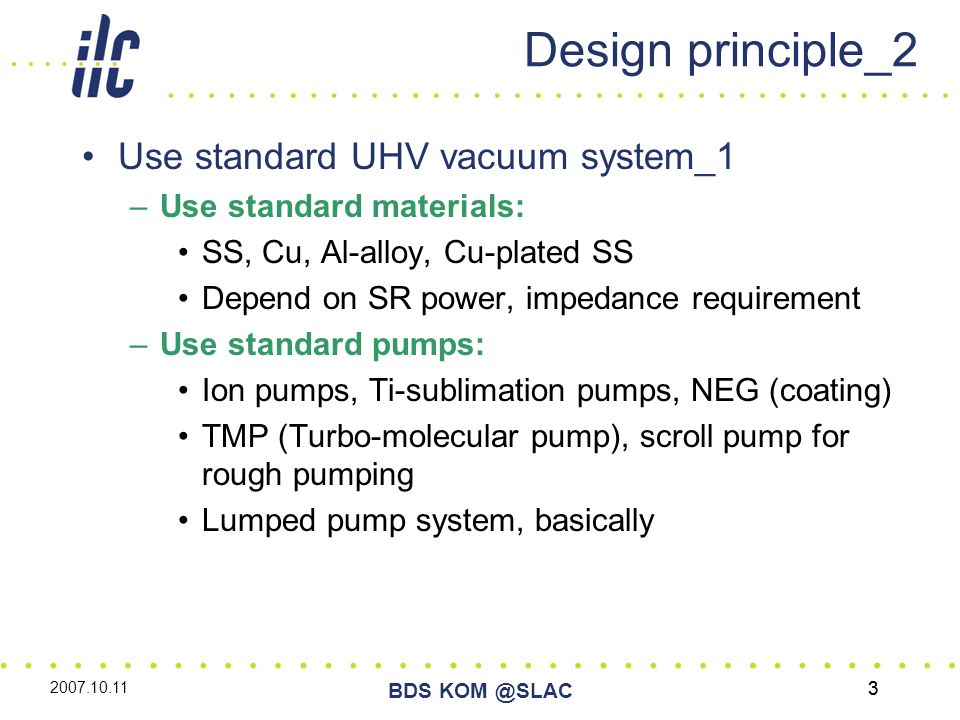 ilc

Design principle_2

• Use standard UHV vacuum system_1
– Use standard materials:
• SS, Cu, Al-alloy, Cu-plated SS
• Depend on SR power, impedance requirement
– Use standard pumps:
• Ion pumps, Ti-sublimation pumps, NEG (coating)
• TMP (Turbo-molecular pump), scroll pump for rough pumping
• Lumped pump system, basically

2007.10.11

BDS KOM @SLAC

3